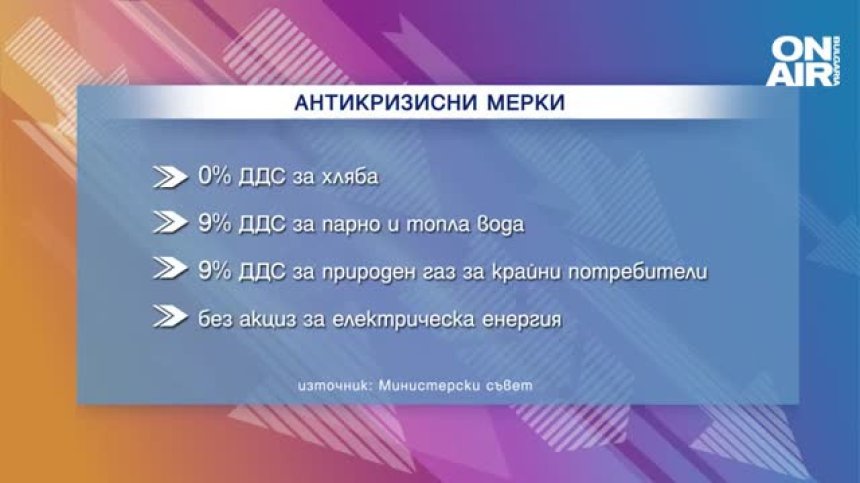 ON AIR BULGARIA

АНТИКРИЗИСНИ МЕРКИ

0% ДДС за хляба

9% ДДС за парно и топла вода

9% ДДС за природен газ за крайни потребители

без акциз за електрическа енергия

източник: Министерски съвет